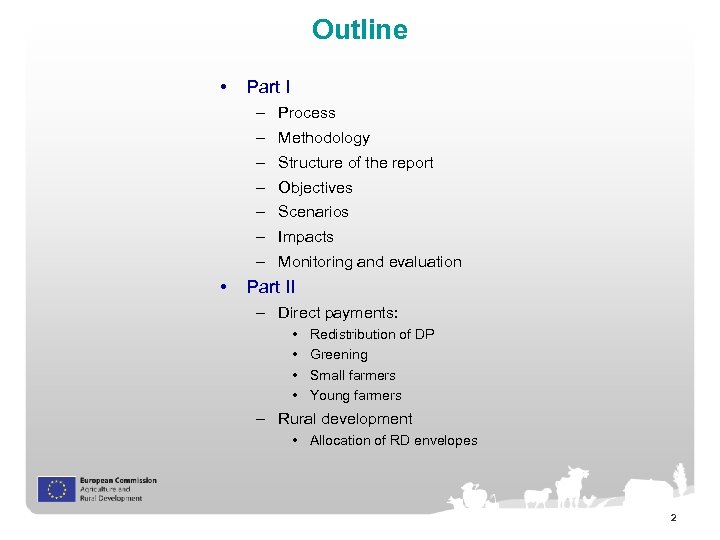 Outline

• Part I
– Process
– Methodology
– Structure of the report
– Objectives
– Scenarios
– Impacts
– Monitoring and evaluation
• Part II
– Direct payments:
• Redistribution of DP
• Greening
• Small farmers
• Young farmers
– Rural development
• Allocation of RD envelopes

European Commission
Agriculture and
Rural Development

2